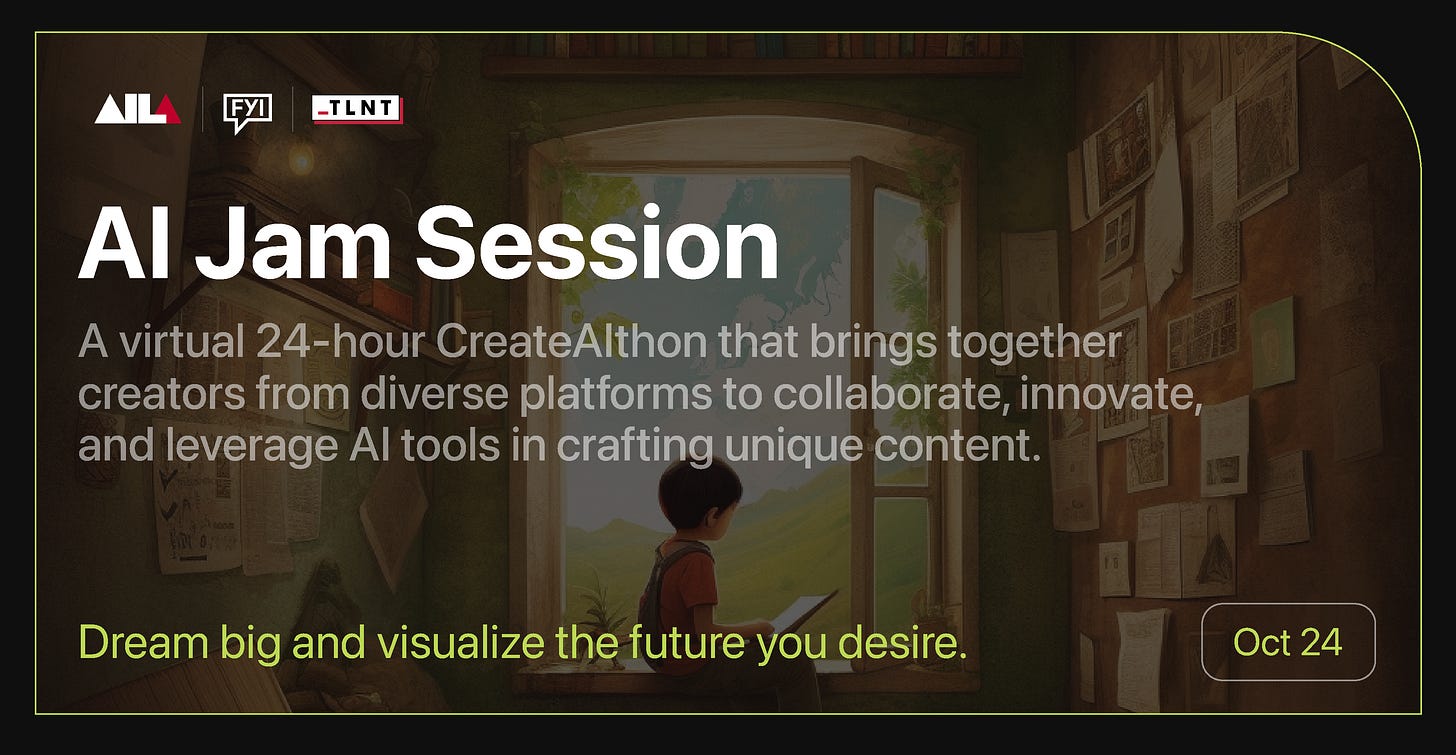 AILA FYI _TLNT

AI Jam Session

A virtual 24-hour CreateAIthon that brings together creators from diverse platforms to collaborate, innovate, and leverage AI tools in crafting unique content.

Dream big and visualize the future you desire.

Oct 24